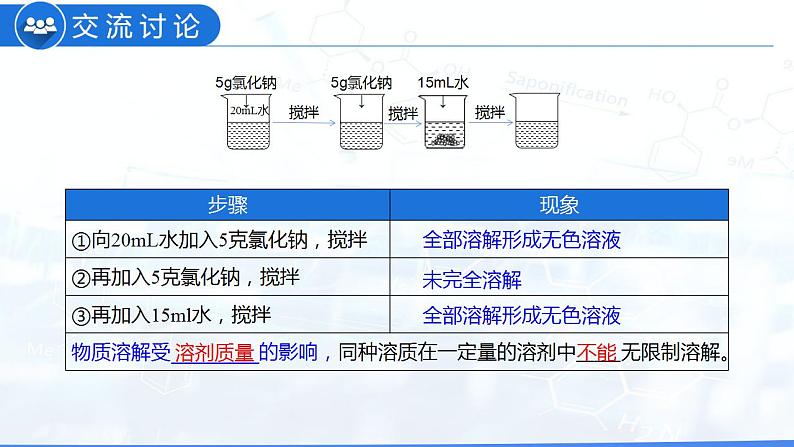 交流讨论

5g氯化钠 20mL水 搅拌 5g氯化钠 搅拌 15mL水 搅拌

| 步骤 | 现象 |
|---|---|
| ①向20mL水加入5克氯化钠，搅拌 | 全部溶解形成无色溶液 |
| ②再加入5克氯化钠，搅拌 | 未完全溶解 |
| ③再加入15ml水，搅拌 | 全部溶解形成无色溶液 |

物质溶解受 溶剂质量 的影响，同种溶质在一定量的溶剂中不能 无限制溶解。